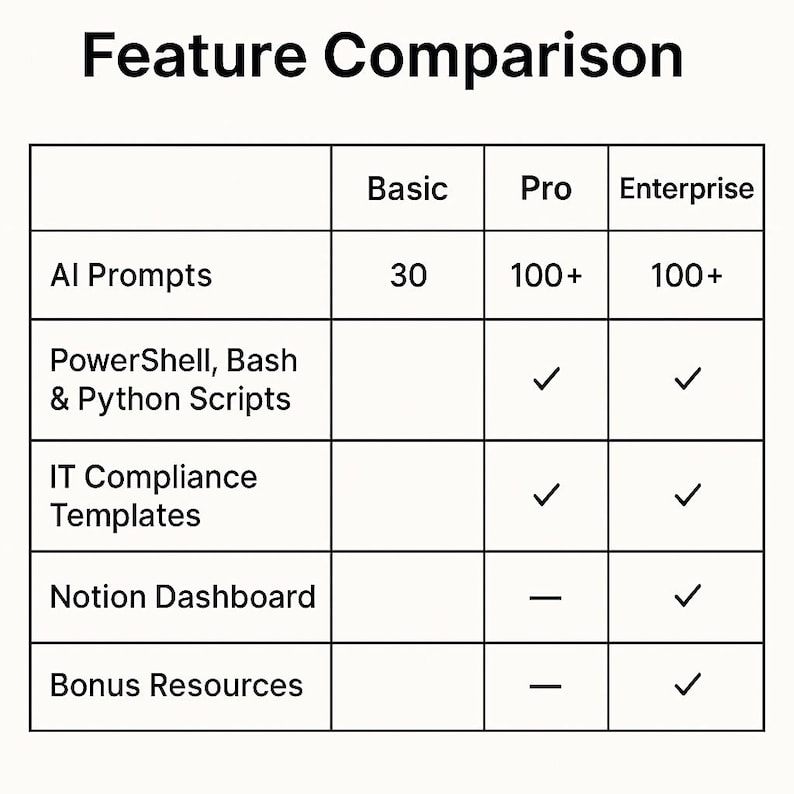 Feature Comparison

| | Basic | Pro | Enterprise |
|---|---|---|---|
| AI Prompts | 30 | 100+ | 100+ |
| PowerShell, Bash & Python Scripts | | ✓ | ✓ |
| IT Compliance Templates | | ✓ | ✓ |
| Notion Dashboard | | — | ✓ |
| Bonus Resources | | — | ✓ |